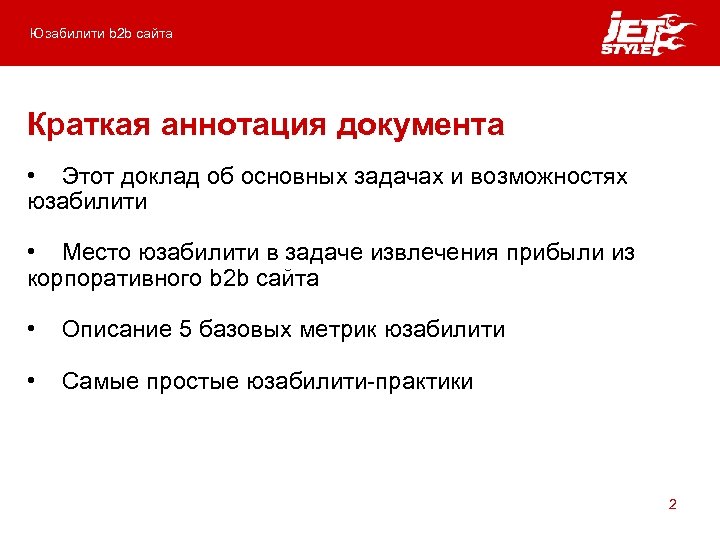 Юзабилити b2b сайта

JET STYLE

Краткая аннотация документа

• Этот доклад об основных задачах и возможностях юзабилити

• Место юзабилити в задаче извлечения прибыли из корпоративного b2b сайта

• Описание 5 базовых метрик юзабилити

• Самые простые юзабилити-практики

2